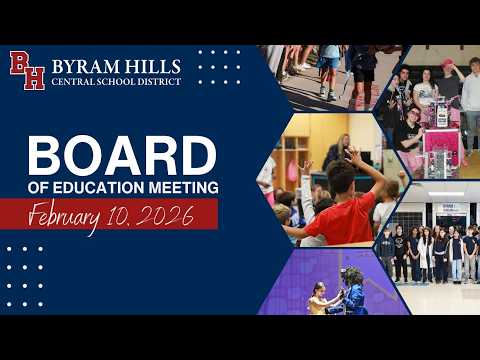 BH BYRAM HILLS CENTRAL SCHOOL DISTRICT

BOARD
OF EDUCATION MEETING
February 10, 2026